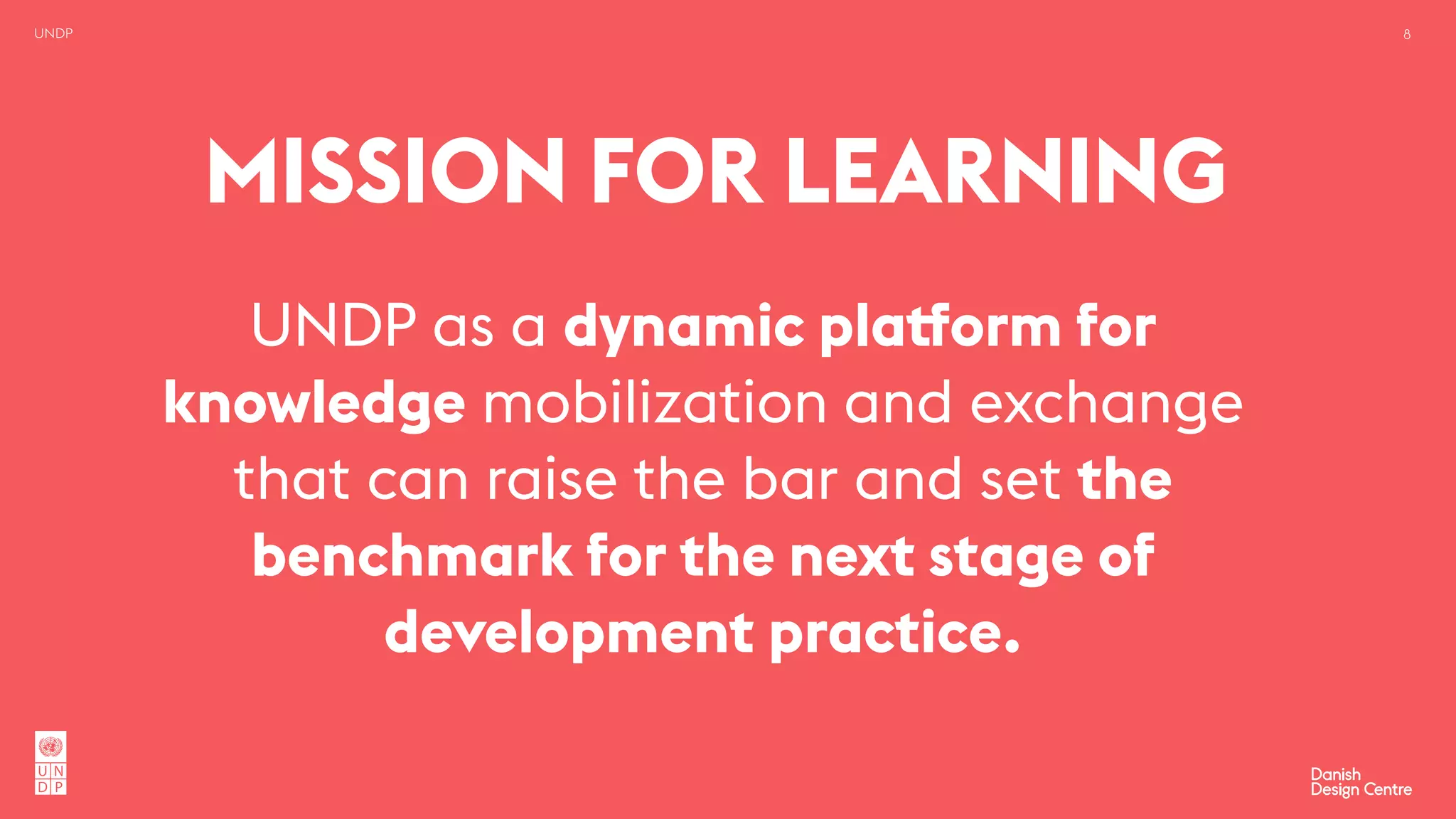 UNDP

8

MISSION FOR LEARNING

UNDP as a dynamic platform for knowledge mobilization and exchange that can raise the bar and set the benchmark for the next stage of development practice.

U N
D P

Danish
Design Centre